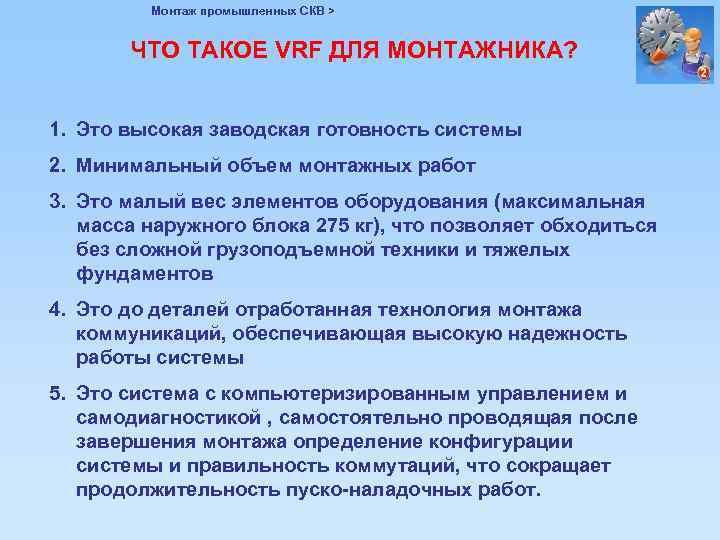 Монтаж промышленных СКВ >

ЧТО ТАКОЕ VRF ДЛЯ МОНТАЖНИКА?

2

1. Это высокая заводская готовность системы

2. Минимальный объем монтажных работ

3. Это малый вес элементов оборудования (максимальная масса наружного блока 275 кг), что позволяет обходиться без сложной грузоподъемной техники и тяжелых фундаментов

4. Это до деталей отработанная технология монтажа коммуникаций, обеспечивающая высокую надежность работы системы

5. Это система с компьютеризированным управлением и самодиагностикой , самостоятельно проводящая после завершения монтажа определение конфигурации системы и правильность коммутаций, что сокращает продолжительность пуско-наладочных работ.